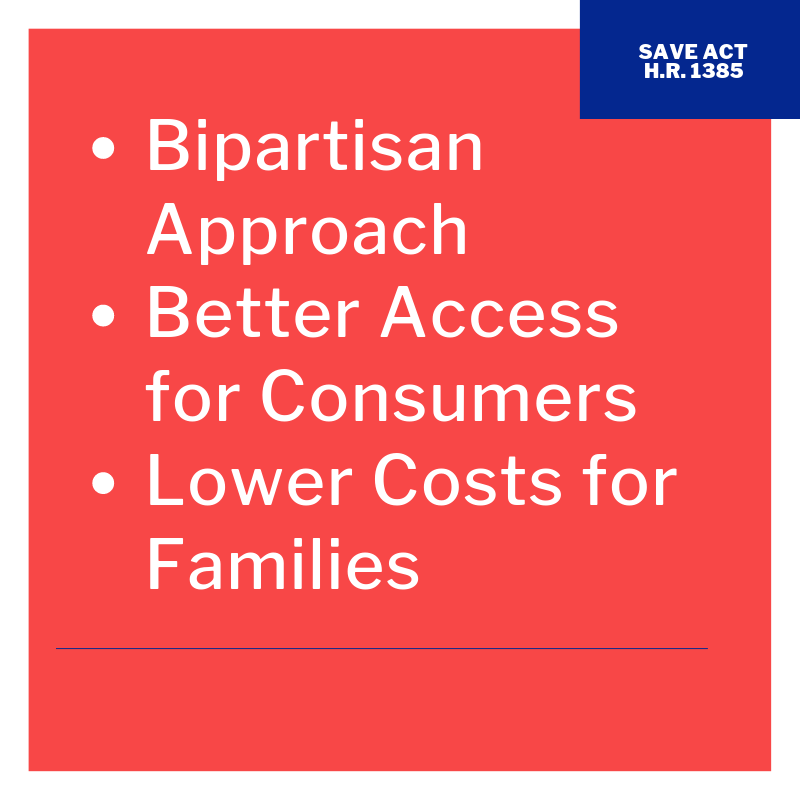 SAVE ACT
H.R. 1385

• Bipartisan Approach
• Better Access for Consumers
• Lower Costs for Families